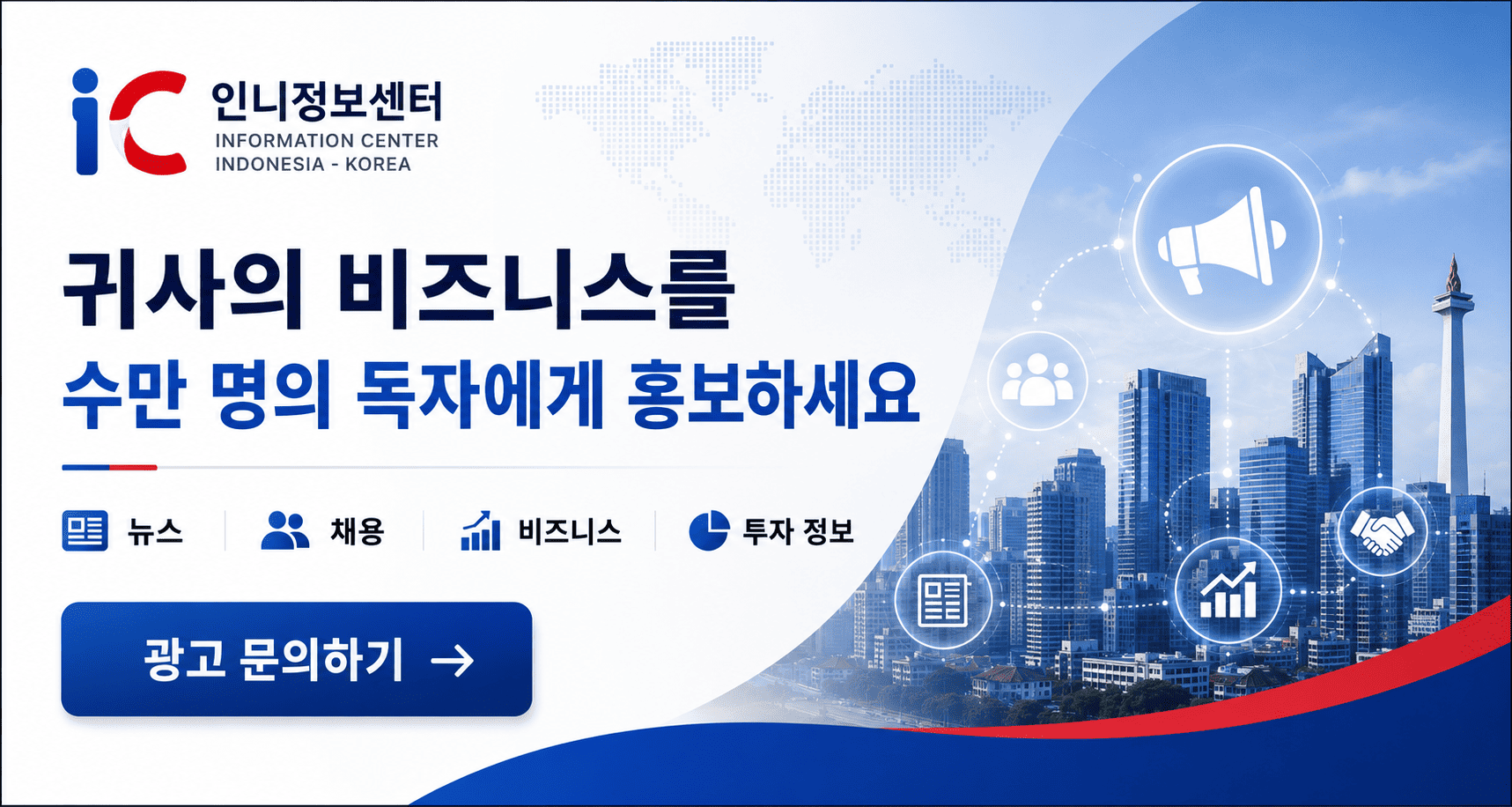 iC 인니정보센터
INFORMATION CENTER
INDONESIA - KOREA

귀사의 비즈니스를
수만 명의 독자에게 홍보하세요

뉴스 채용 비즈니스 투자 정보

광고 문의하기 →